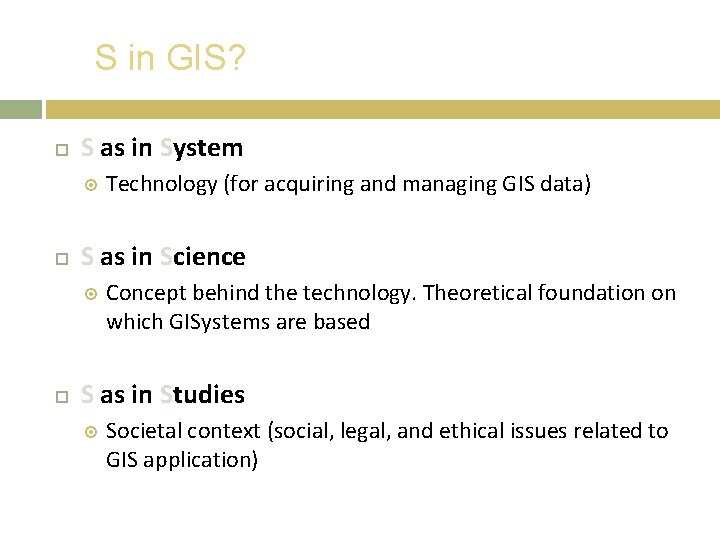 S in GIS?

S as in System

Technology (for acquiring and managing GIS data)

S as in Science

Concept behind the technology. Theoretical foundation on which GISystems are based

S as in Studies

Societal context (social, legal, and ethical issues related to GIS application)